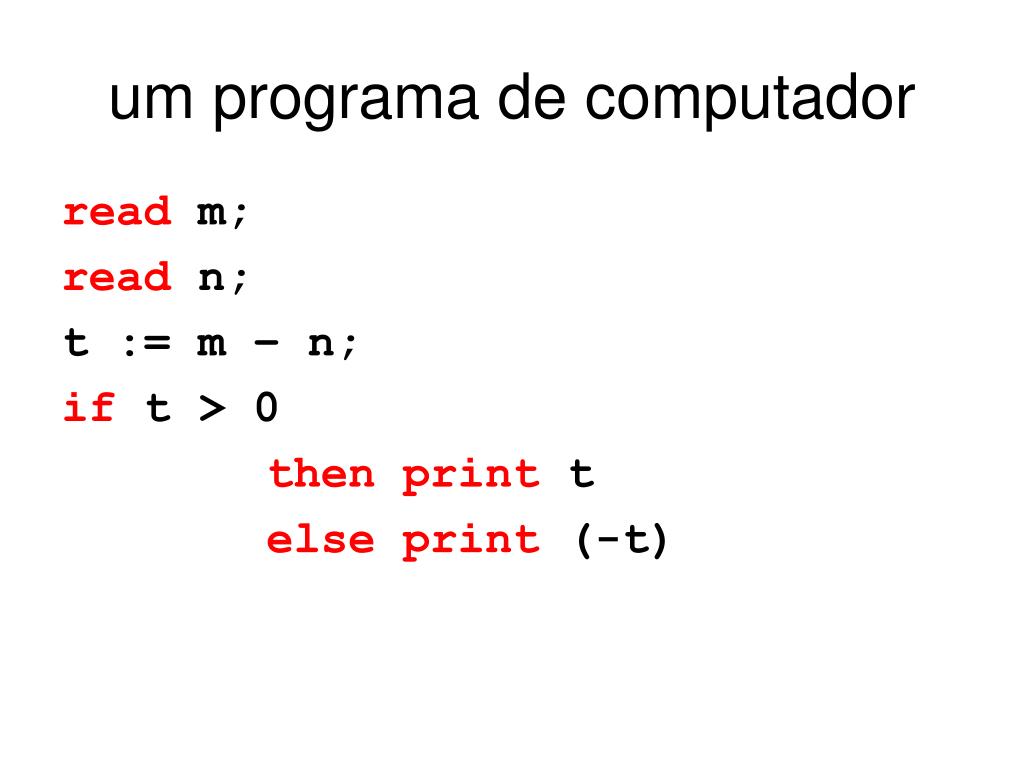 um programa de computador

read m;
read n;
t := m – n;
if t > 0
then print t
else print (-t)